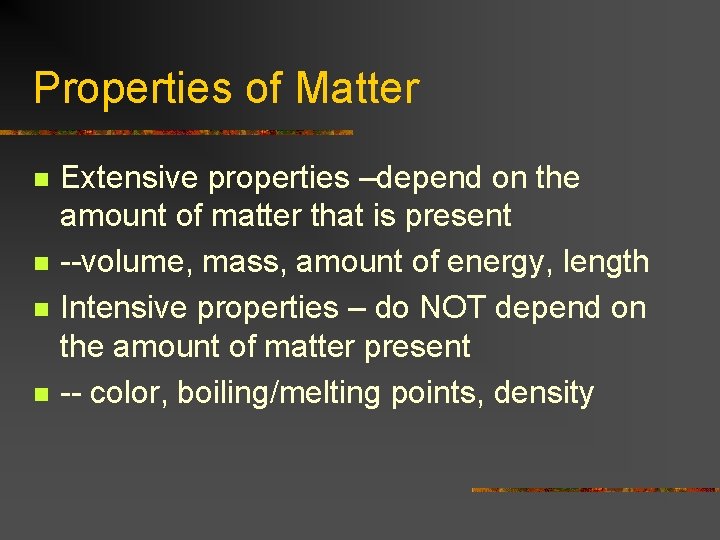 Properties of Matter

Extensive properties –depend on the amount of matter that is present

--volume, mass, amount of energy, length

Intensive properties – do NOT depend on the amount of matter present

-- color, boiling/melting points, density